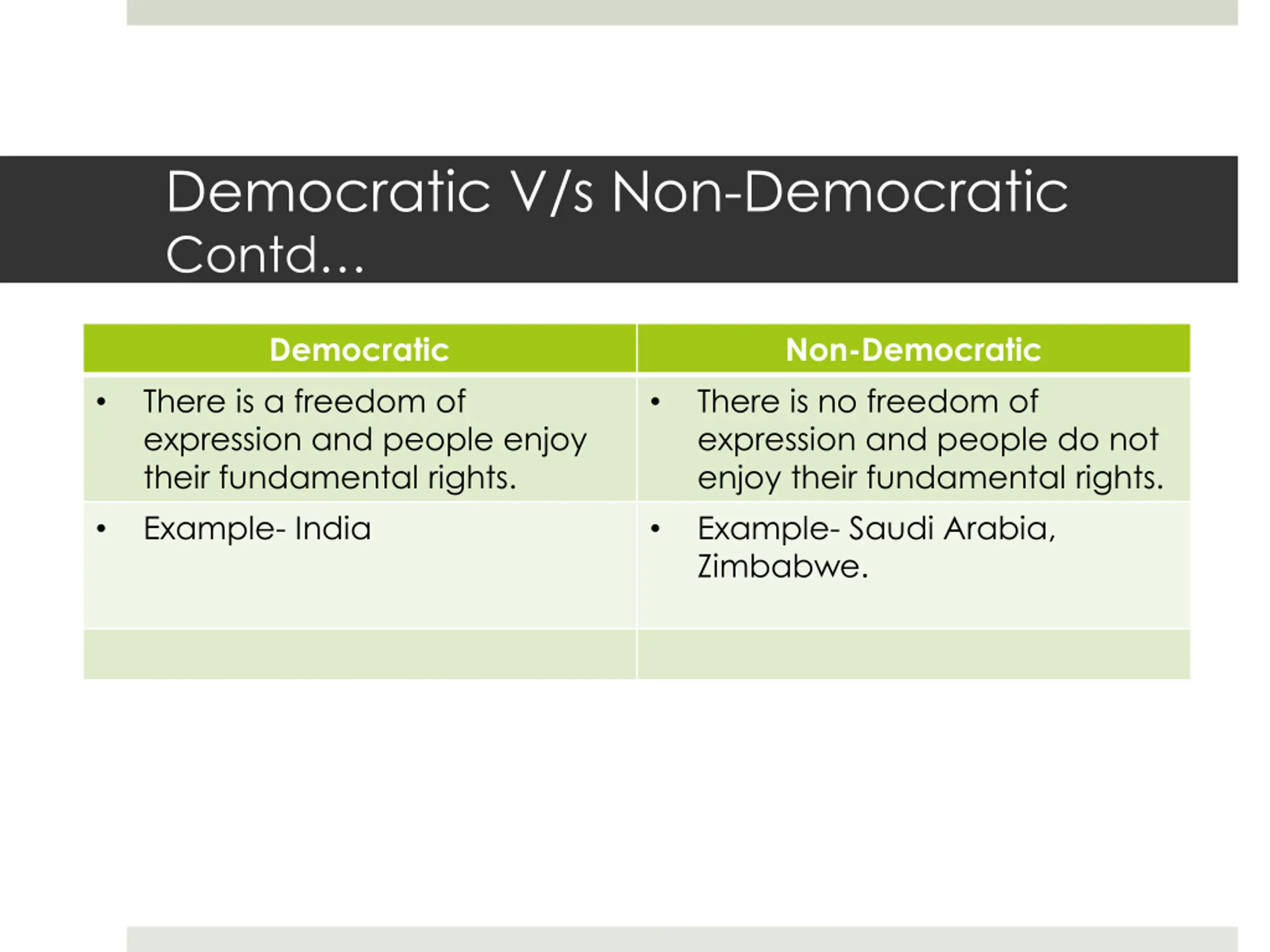 Democratic V/s Non-Democratic Contd…

| Democratic | Non-Democratic |
|---|---|
| • There is a freedom of expression and people enjoy their fundamental rights. | • There is no freedom of expression and people do not enjoy their fundamental rights. |
| • Example- India | • Example- Saudi Arabia, Zimbabwe. |
| | |